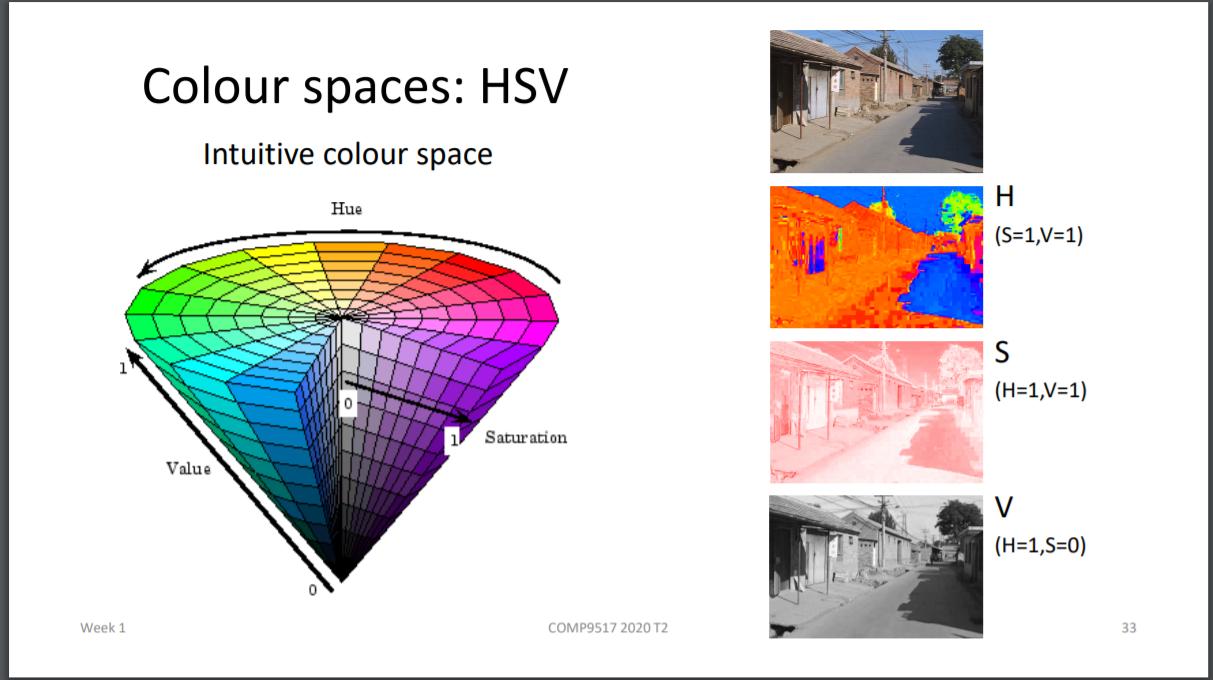 Colour spaces: HSV

Intuitive colour space

Hue

1

0

1

Saturation

Value

0

H
(S=1,V=1)

S
(H=1,V=1)

V
(H=1,S=0)

Week 1

COMP9517 2020 T2

33